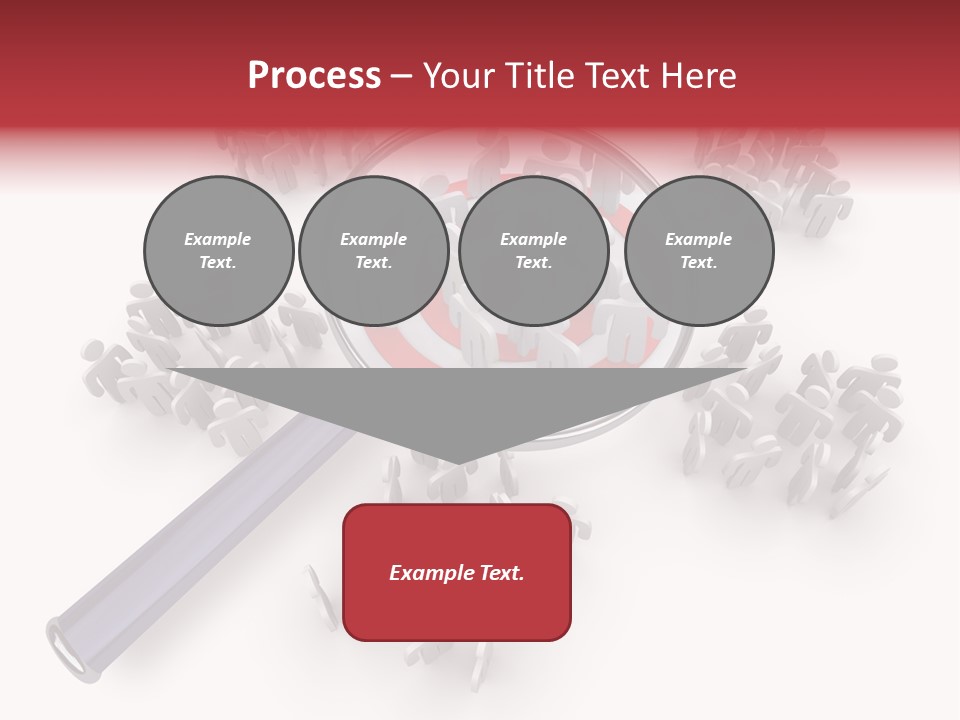 Process – Your Title Text Here

Example Text.

Example Text.

Example Text.

Example Text.

Example Text.